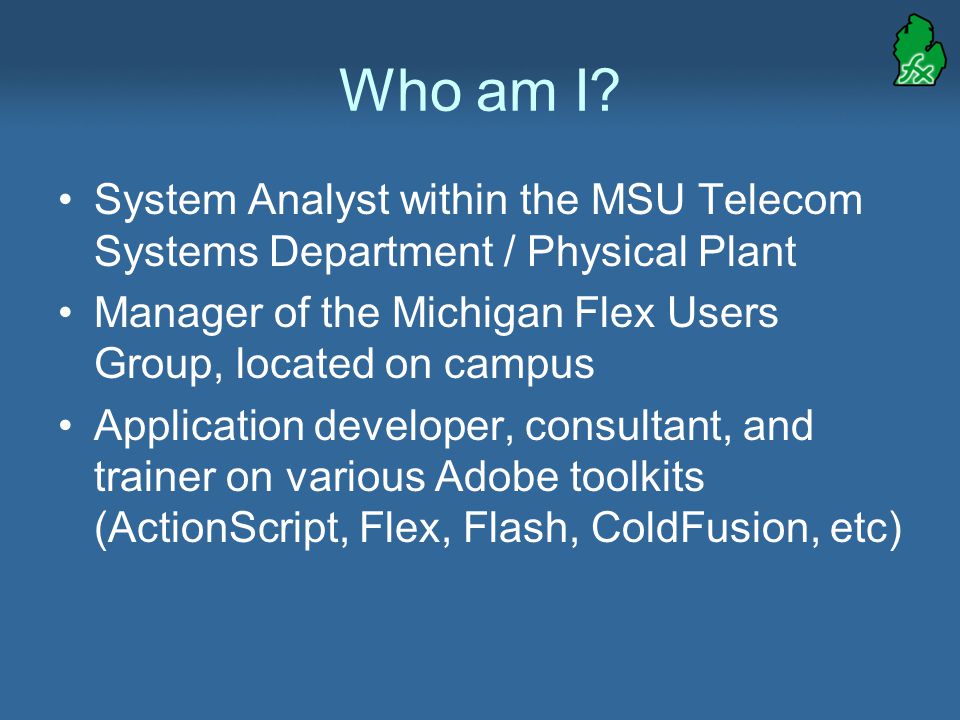 fx

Who am I?

• System Analyst within the MSU Telecom Systems Department / Physical Plant
• Manager of the Michigan Flex Users Group, located on campus
• Application developer, consultant, and trainer on various Adobe toolkits (ActionScript, Flex, Flash, ColdFusion, etc)